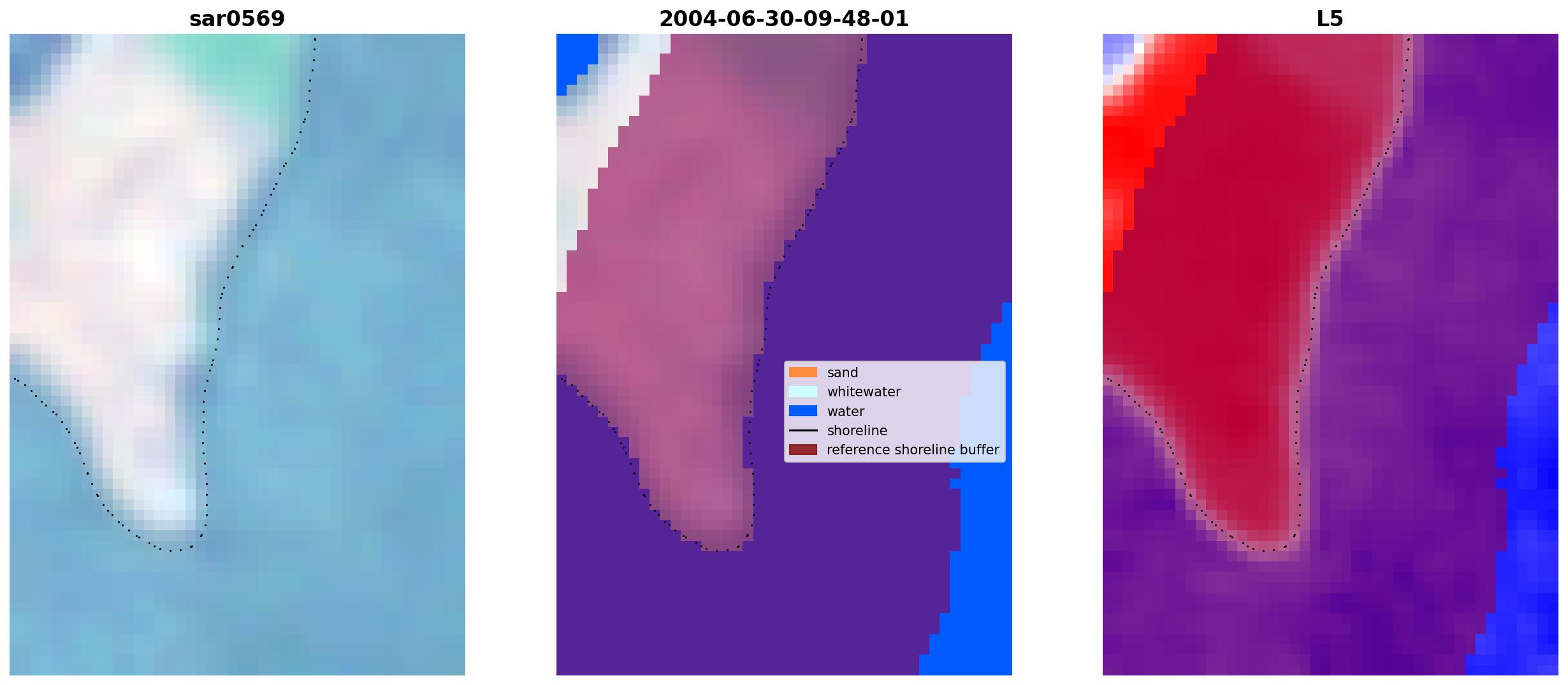 sar0569

2004-06-30-09-48-01

sand
whitewater
water
shoreline
reference shoreline buffer

L5